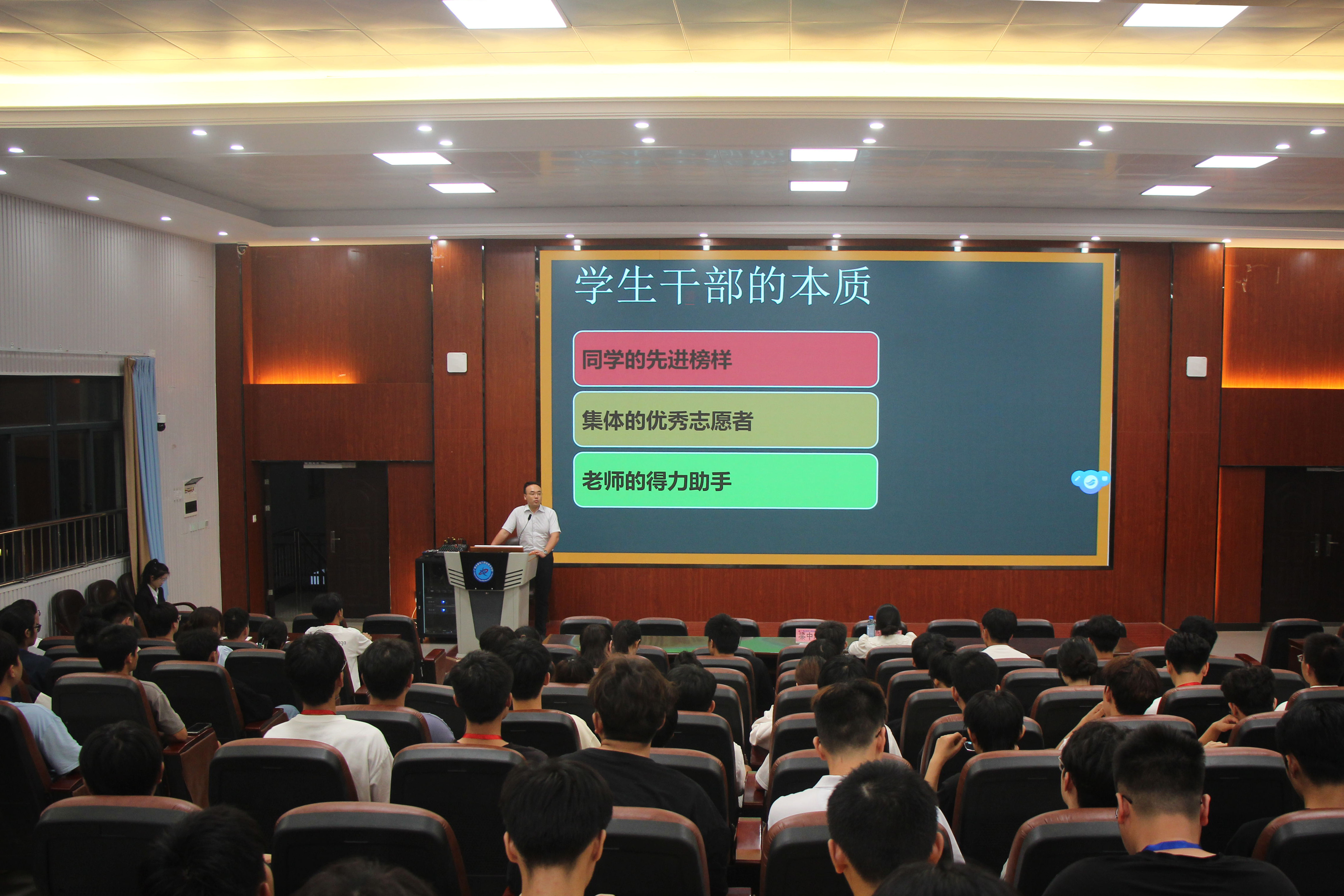 学生干部的本质

同学的先进榜样

集体的优秀志愿者

老师的得力助手